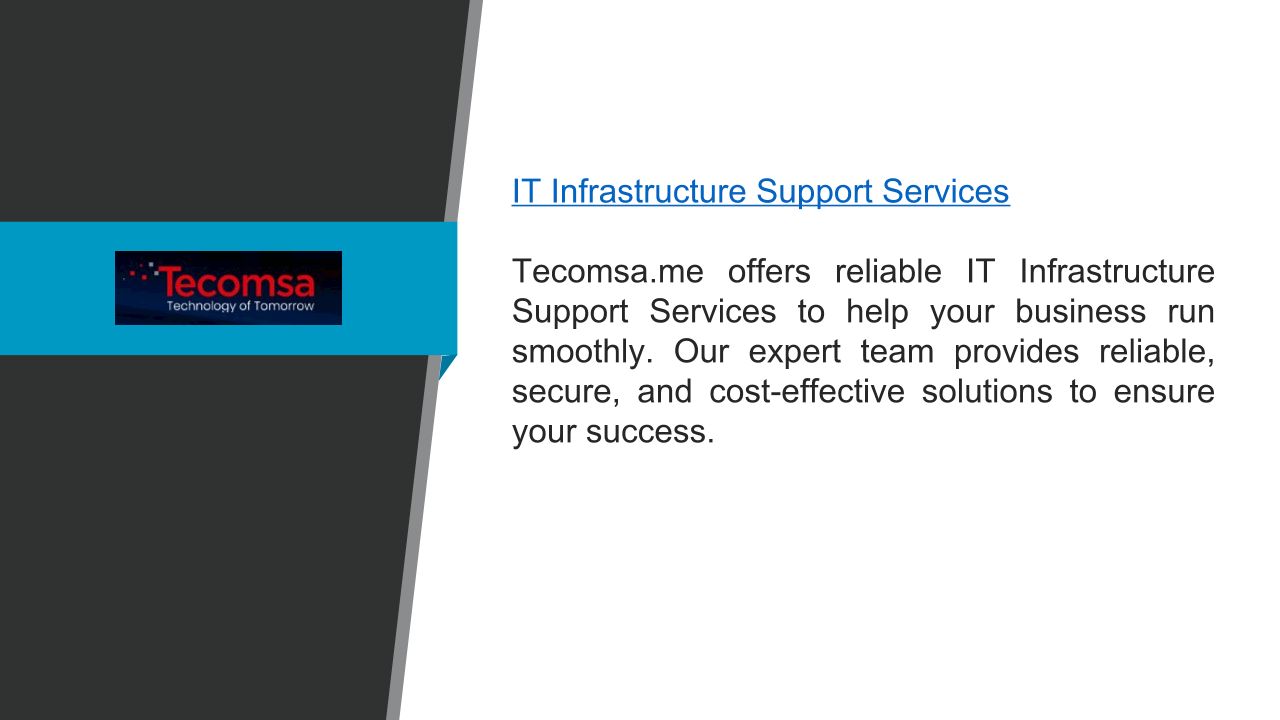 Tecomsa
Technology of Tomorrow

IT Infrastructure Support Services

Tecomsa.me offers reliable IT Infrastructure Support Services to help your business run smoothly. Our expert team provides reliable, secure, and cost-effective solutions to ensure your success.